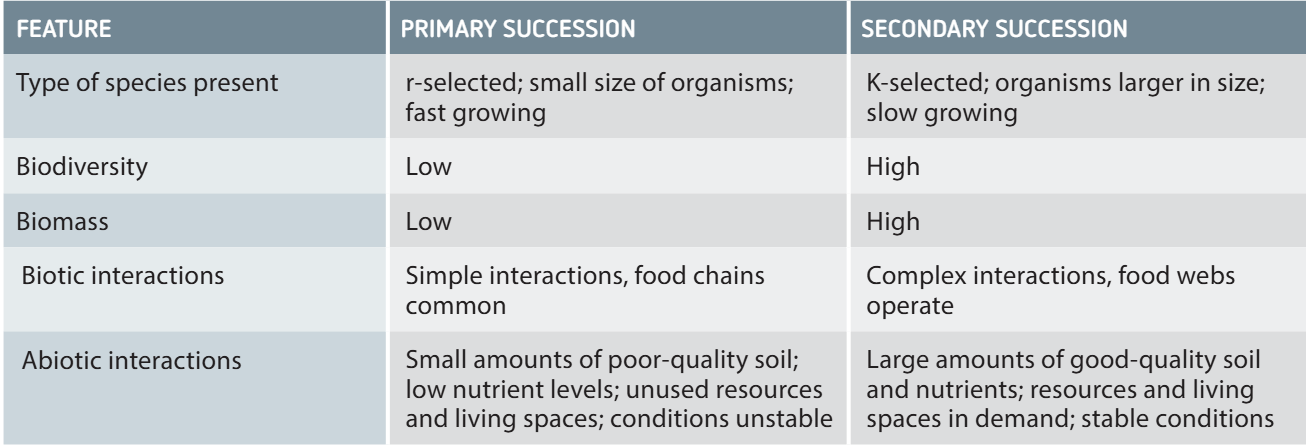 | FEATURE | PRIMARY SUCCESSION | SECONDARY SUCCESSION |
|---|---|---|
| Type of species present | r-selected; small size of organisms; fast growing | K-selected; organisms larger in size; slow growing |
| Biodiversity | Low | High |
| Biomass | Low | High |
| Biotic interactions | Simple interactions, food chains common | Complex interactions, food webs operate |
| Abiotic interactions | Small amounts of poor-quality soil; low nutrient levels; unused resources and living spaces; conditions unstable | Large amounts of good-quality soil and nutrients; resources and living spaces in demand; stable conditions |